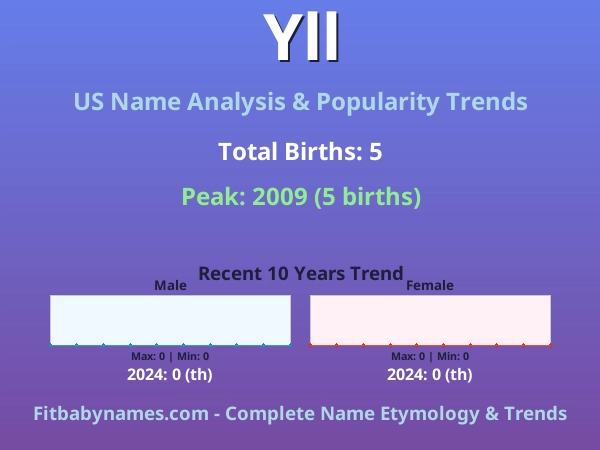 Yll

US Name Analysis & Popularity Trends

Total Births: 5

Peak: 2009 (5 births)

Recent 10 Years Trend

Male

Max: 0 | Min: 0

2024: 0 (th)

Female

Max: 0 | Min: 0

2024: 0 (th)

Fitbabynames.com - Complete Name Etymology & Trends